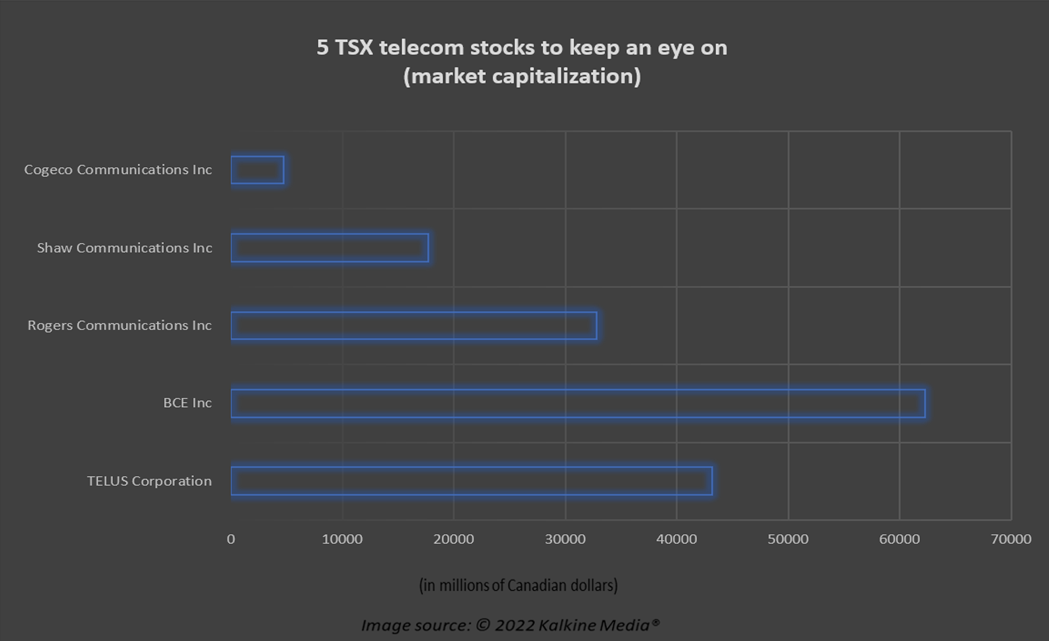 5 TSX telecom stocks to keep an eye on
(market capitalization)

Cogeco Communications Inc
Shaw Communications Inc
Rogers Communications Inc
BCE Inc
TELUS Corporation

0 10000 20000 30000 40000 50000 60000 70000

(in millions of Canadian dollars)

Image source: © 2022 Kalkine Media®